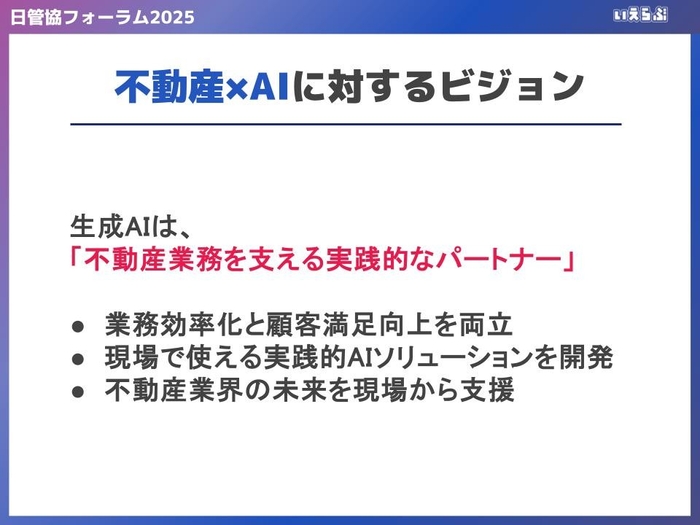 日管協フォーラム2025

いえらぶ

不動産×AIに対するビジョン

生成AIは、
「不動産業務を支える実践的なパートナー」

● 業務効率化と顧客満足向上を両立
● 現場で使える実践的AIソリューションを開発
● 不動産業界の未来を現場から支援